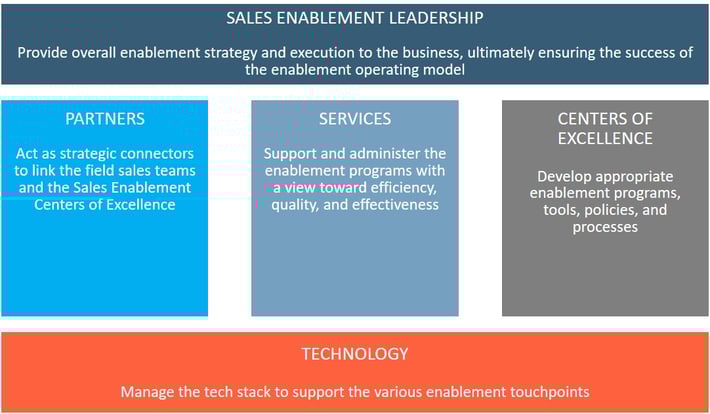 SALES ENABLEMENT LEADERSHIP

Provide overall enablement strategy and execution to the business, ultimately ensuring the success of the enablement operating model

PARTNERS

Act as strategic connectors to link the field sales teams and the Sales Enablement Centers of Excellence

SERVICES

Support and administer the enablement programs with a view toward efficiency, quality, and effectiveness

CENTERS OF EXCELLENCE

Develop appropriate enablement programs, tools, policies, and processes

TECHNOLOGY

Manage the tech stack to support the various enablement touchpoints